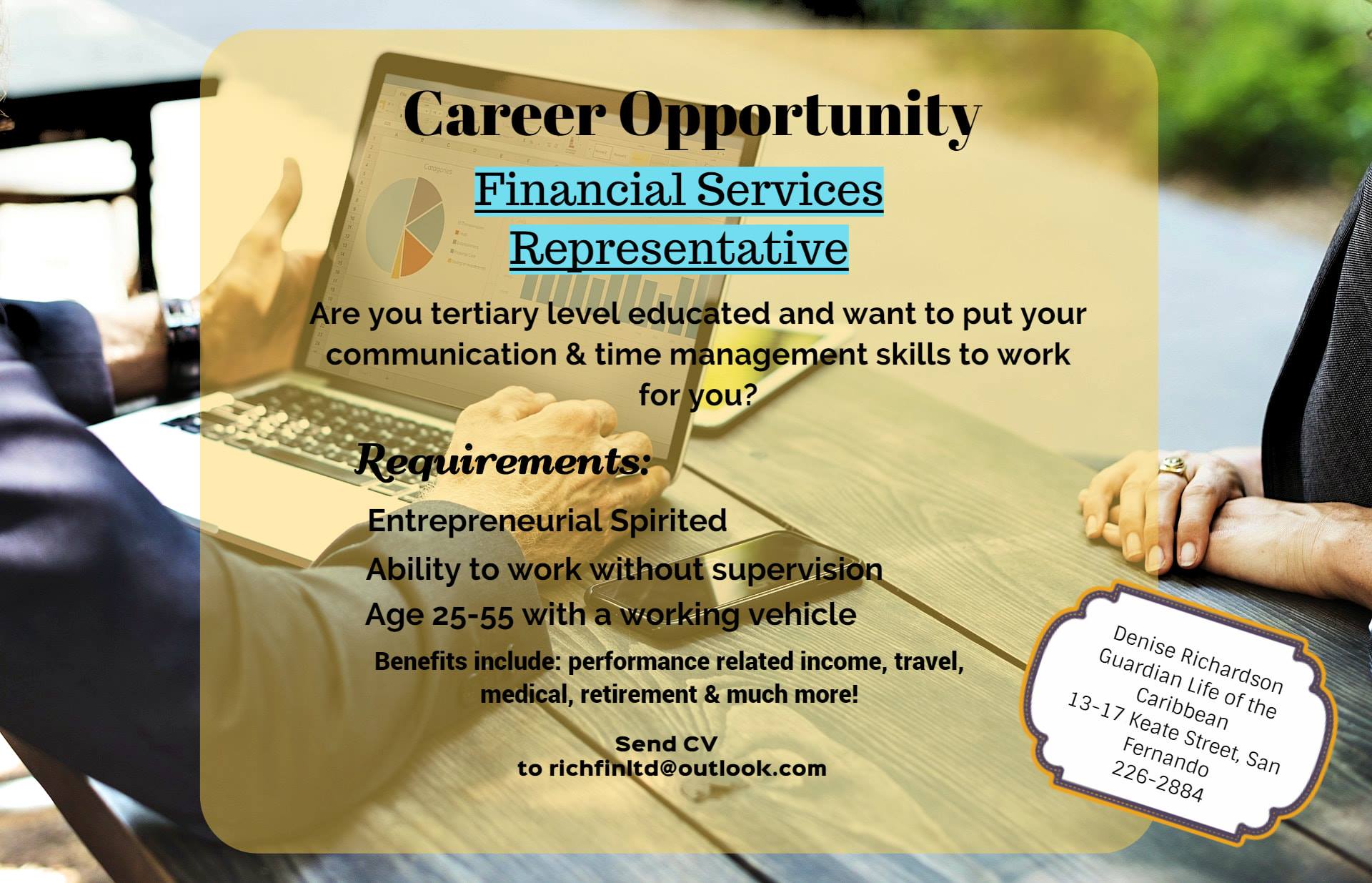 Career Opportunity

Financial Services Representative

Are you tertiary level educated and want to put your communication & time management skills to work for you?

Requirements:

Entrepreneurial Spirited

Ability to work without supervision

Age 25-55 with a working vehicle

Benefits include: performance related income, travel, medical, retirement & much more!

Send CV
to richfinltd@outlook.com

Denise Richardson
Guardian Life of the Caribbean
13-17 Keate Street, San Fernando
226-2884